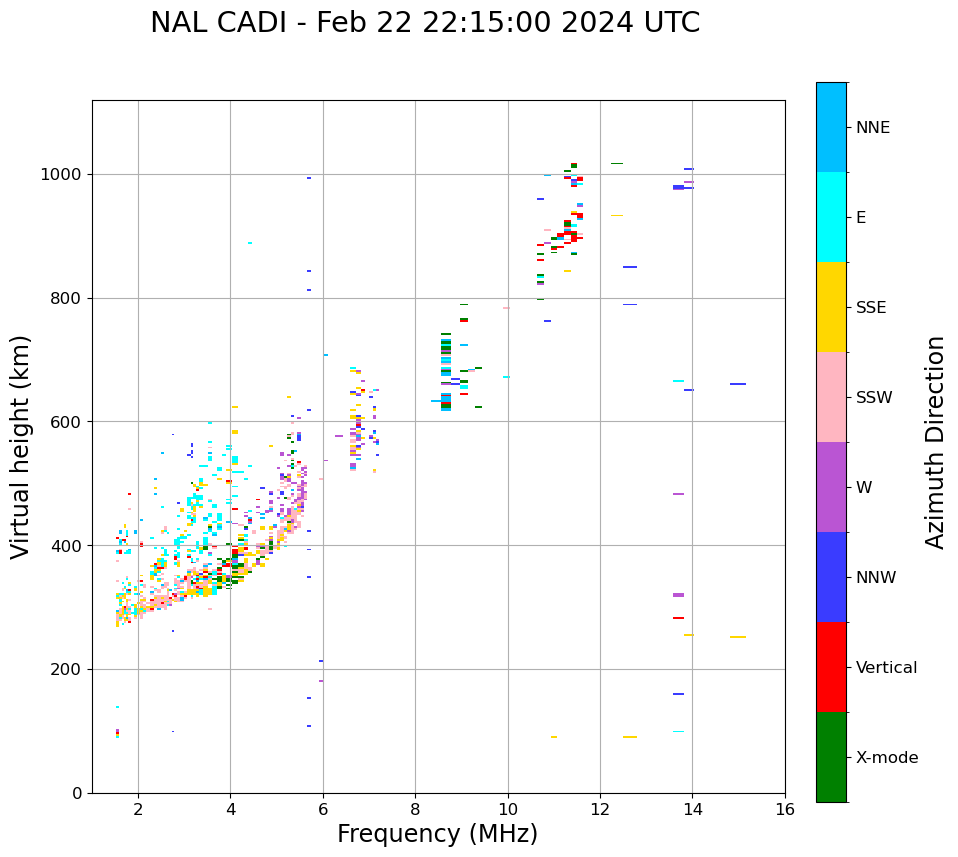 NAL CADI - Feb 22 22:15:00 2024 UTC

Virtual height (km)

1000
800
600
400
200
0

2
4
6
8
10
12
14
16

Frequency (MHz)

NNE
E
SSE
SSW
W
NNW
Vertical
X-mode

Azimuth Direction